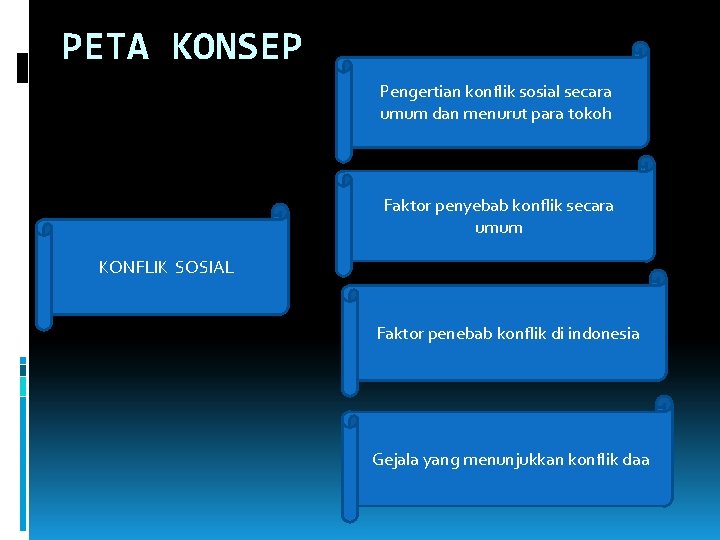 PETA KONSEP

KONFLIK SOSIAL

Pengertian konflik sosial secara umum dan menurut para tokoh

Faktor penyebab konflik secara umum

Faktor penebab konflik di indonesia

Gejala yang menunjukkan konflik daa